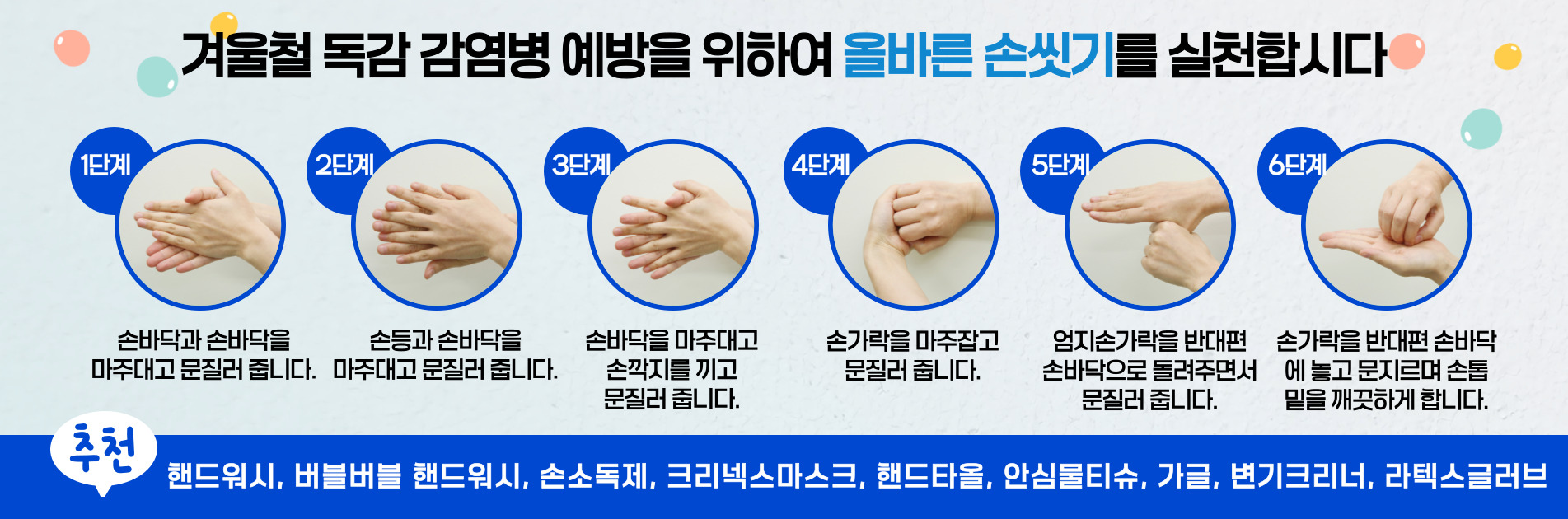 겨울철 독감 감염병 예방을 위하여 올바른 손씻기를 실천합시다

1단계

손바닥과 손바닥을 마주대고 문질러 줍니다.

2단계

손등과 손바닥을 마주대고 문질러 줍니다.

3단계

손바닥을 마주대고 손깍지를 끼고 문질러 줍니다.

4단계

손가락을 마주잡고 문질러 줍니다.

5단계

엄지손가락을 반대편 손바닥으로 돌려주면서 문질러 줍니다.

6단계

손가락을 반대편 손바닥에 놓고 문지르며 손톱 밑을 깨끗하게 합니다.

추천

핸드워시, 버블버블 핸드워시, 손소독제, 크리넥스마스크, 핸드타올, 안심물티슈, 가글, 변기크리너, 라텍스글러브